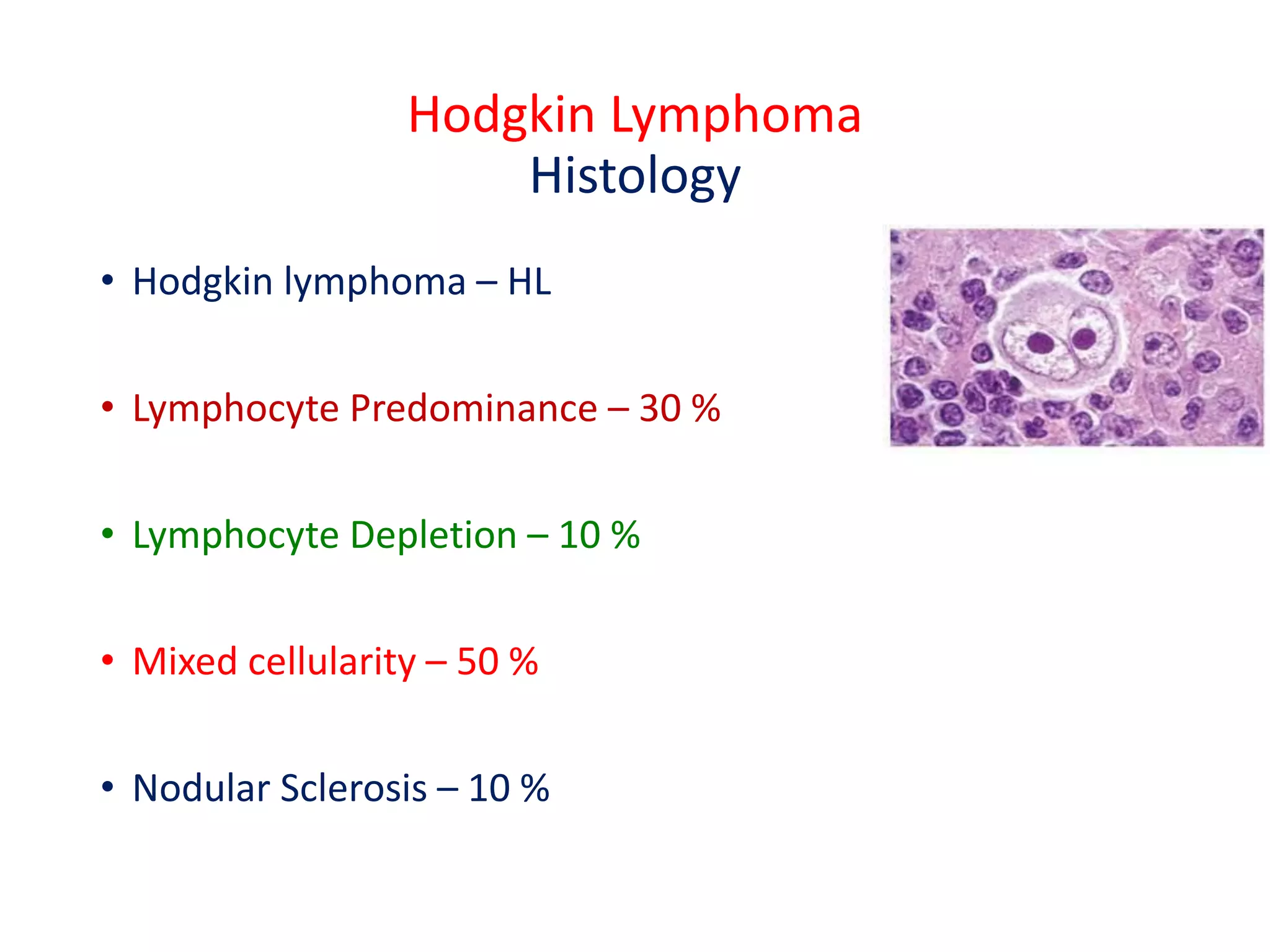 Hodgkin Lymphoma
Histology

• Hodgkin lymphoma – HL

• Lymphocyte Predominance – 30 %

• Lymphocyte Depletion – 10 %

• Mixed cellularity – 50 %

• Nodular Sclerosis – 10 %